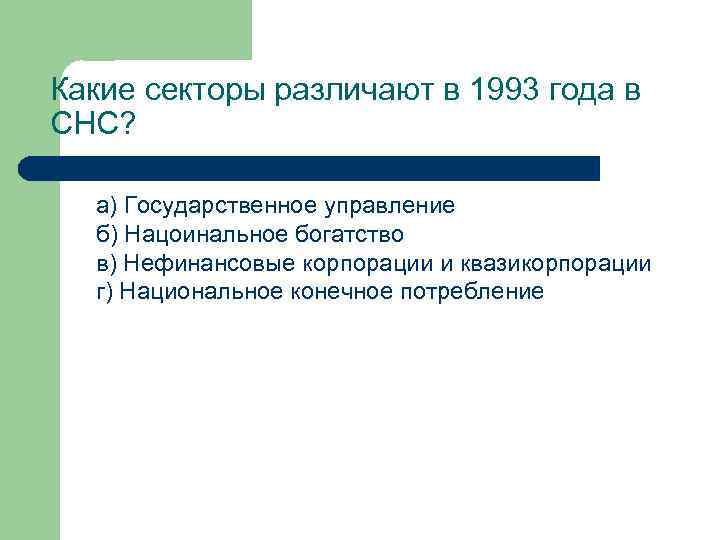 Какие секторы различают в 1993 года в СНС?

а) Государственное управление
б) Нацоинальное богатство
в) Нефинансовые корпорации и квазикорпорации
г) Национальное конечное потребление